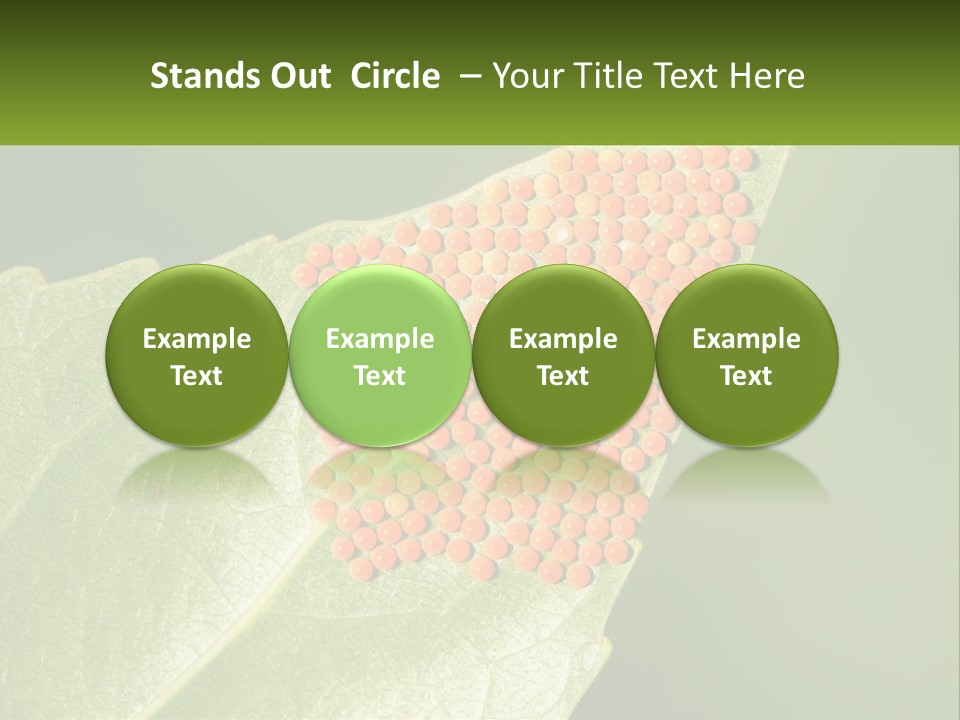 Stands Out Circle – Your Title Text Here

Example Text

Example Text

Example Text

Example Text